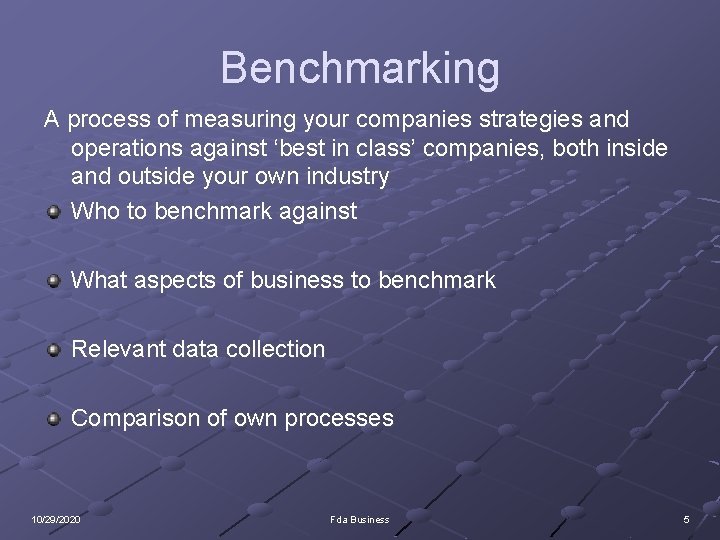 Benchmarking

A process of measuring your companies strategies and operations against ‘best in class’ companies, both inside and outside your own industry

Who to benchmark against

What aspects of business to benchmark

Relevant data collection

Comparison of own processes

10/29/2020

Fda Business

5